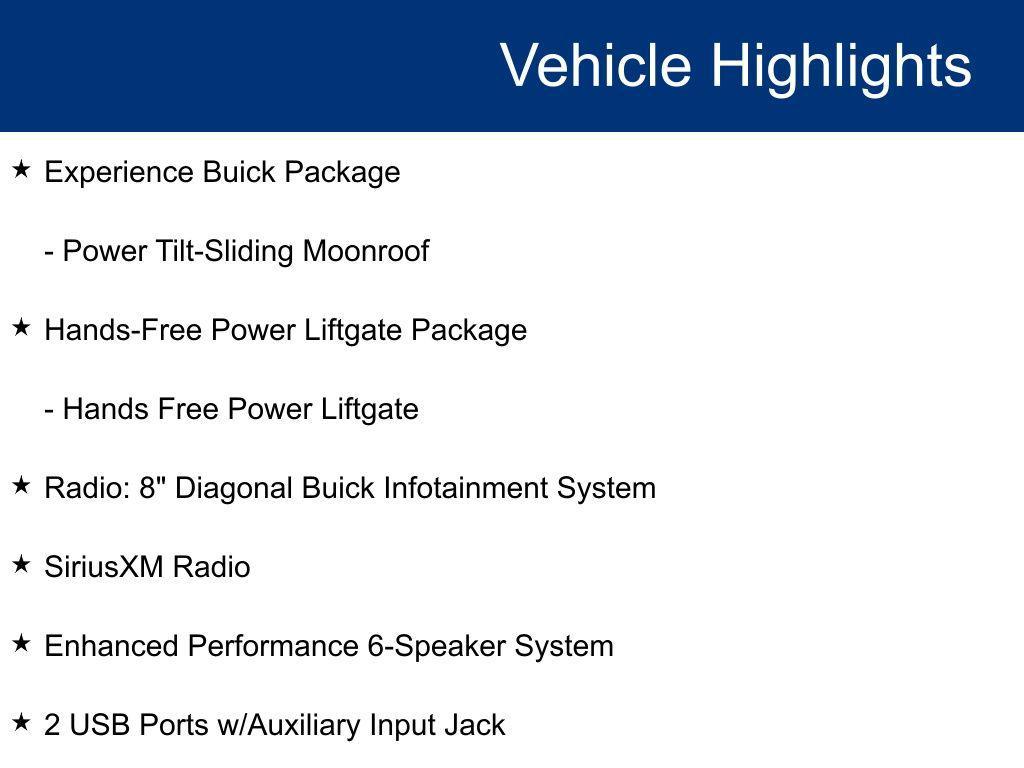 Vehicle Highlights

★ Experience Buick Package

- Power Tilt-Sliding Moonroof

★ Hands-Free Power Liftgate Package

- Hands Free Power Liftgate

★ Radio: 8" Diagonal Buick Infotainment System

★ SiriusXM Radio

★ Enhanced Performance 6-Speaker System

★ 2 USB Ports w/Auxiliary Input Jack